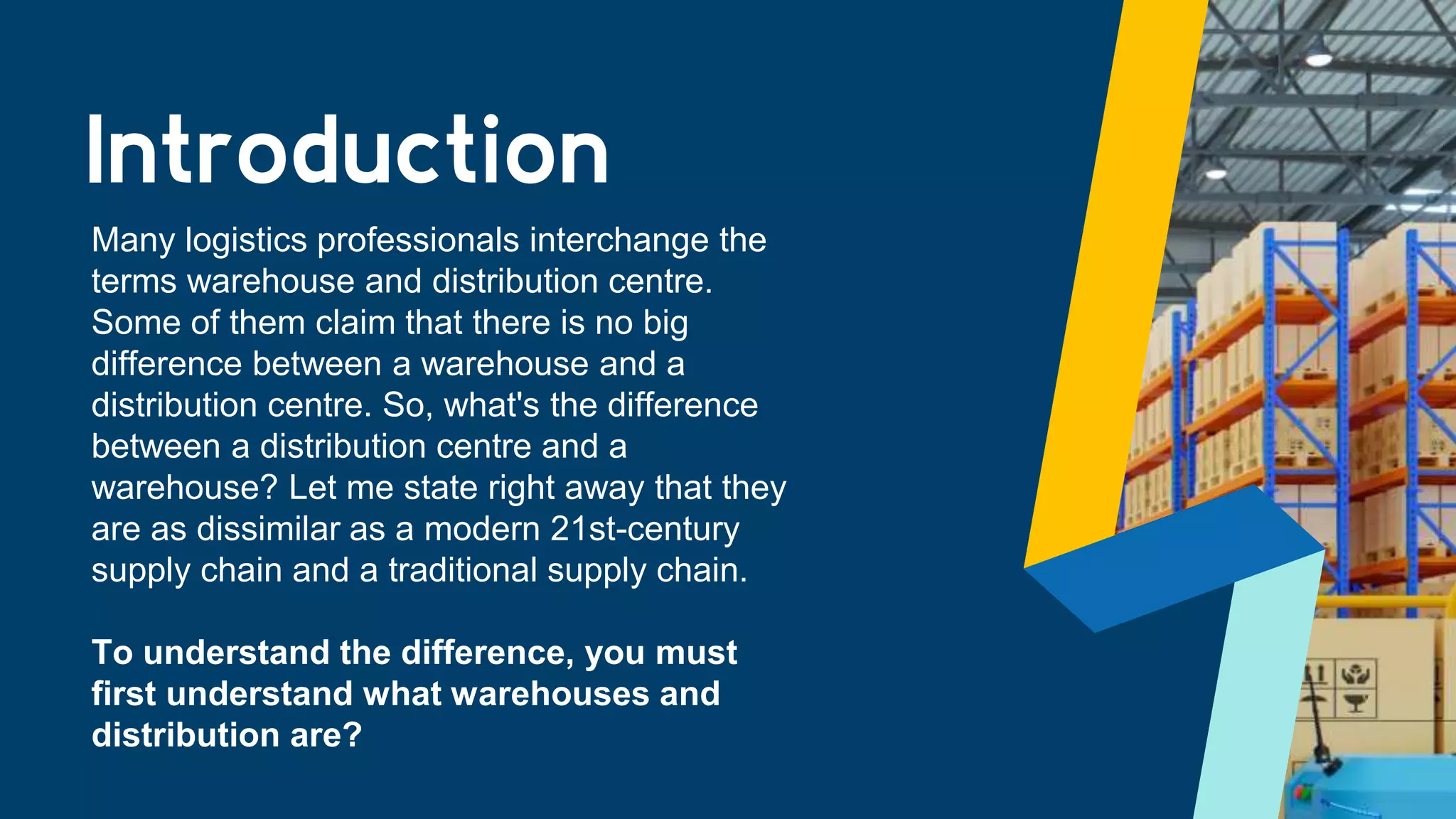 Introduction

Many logistics professionals interchange the terms warehouse and distribution centre. Some of them claim that there is no big difference between a warehouse and a distribution centre. So, what's the difference between a distribution centre and a warehouse? Let me state right away that they are as dissimilar as a modern 21st-century supply chain and a traditional supply chain.

To understand the difference, you must first understand what warehouses and distribution are?